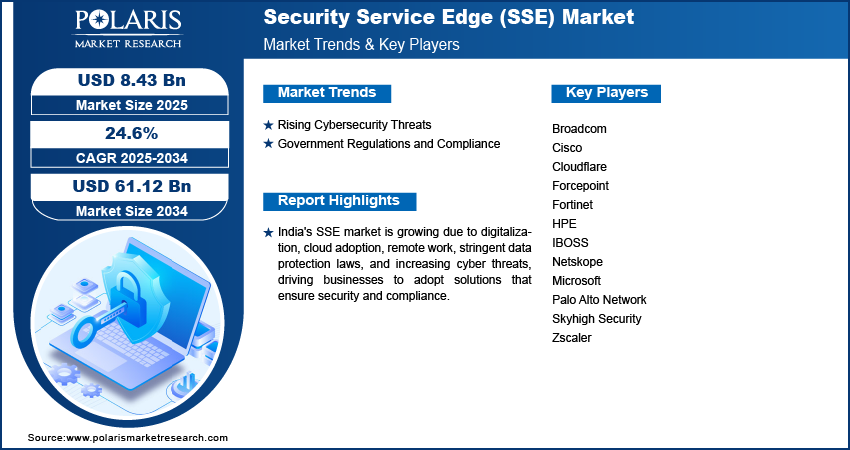 POLARIS
MARKET RESEARCH

Security Service Edge (SSE) Market
Market Trends & Key Players

USD 8.43 Bn
Market Size 2025

24.6%
CAGR 2025-2034

USD 61.12 Bn
Market Size 2034

Market Trends

★ Rising Cybersecurity Threats
★ Government Regulations and Compliance

Report Highlights

★ India's SSE market is growing due to digitalization, cloud adoption, remote work, stringent data protection laws, and increasing cyber threats, driving businesses to adopt solutions that ensure security and compliance.

Key Players

Broadcom
Cisco
Cloudflare
Forcepoint
Fortinet
HPE
IBOSS
Netskope
Microsoft
Palo Alto Network
Skyhigh Security
Zscaler

Source:www.polarismarketresearch.com